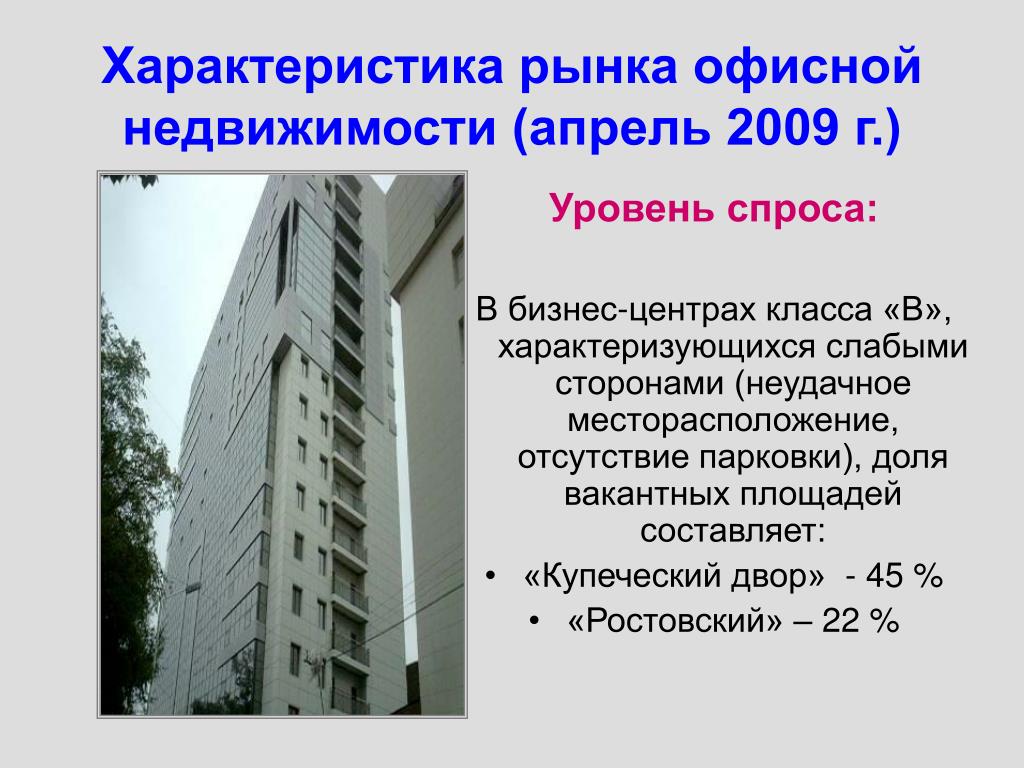 Характеристика рынка офисной недвижимости (апрель 2009 г.)

Уровень спроса:

В бизнес-центрах класса «В», характеризующихся слабыми сторонами (неудачное месторасположение, отсутствие парковки), доля вакантных площадей составляет:

• «Купеческий двор» - 45 %
• «Ростовский» – 22 %